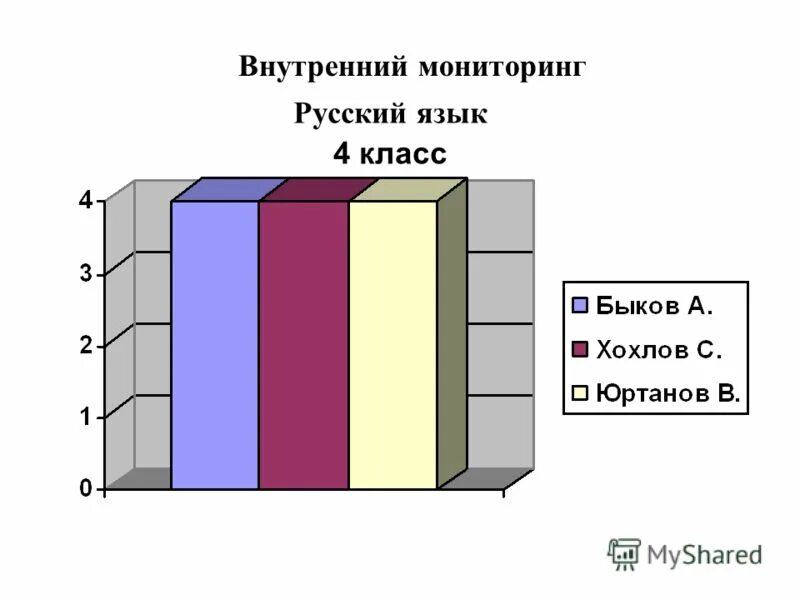 Внутренний мониторинг

Русский язык

4 класс

4
3
2
1
0

Быков А.
Хохлов С.
Юртанов В.

MyShared